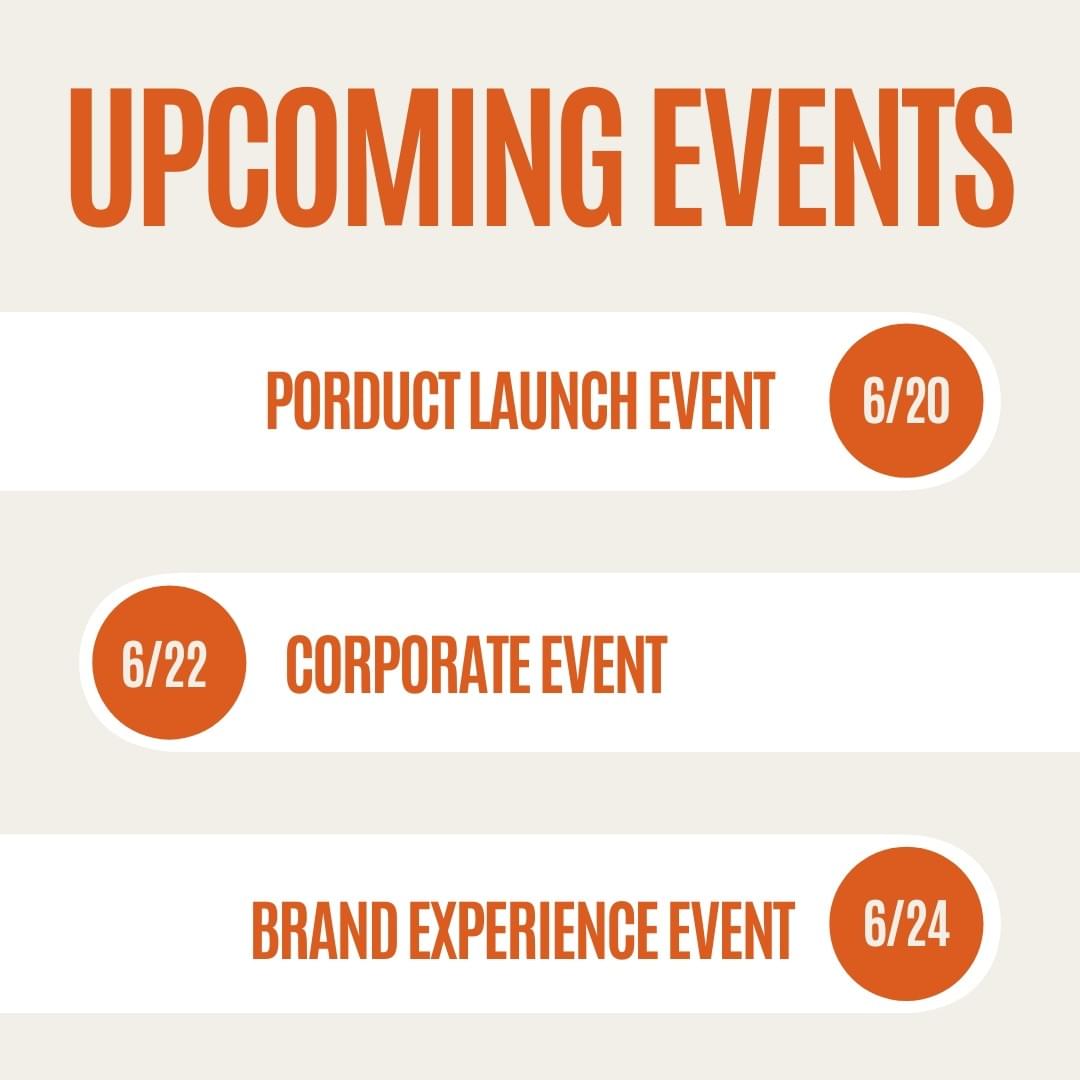 UPCOMING EVENTS

PORDUCT LAUNCH EVENT 6/20

6/22 CORPORATE EVENT

BRAND EXPERIENCE EVENT 6/24